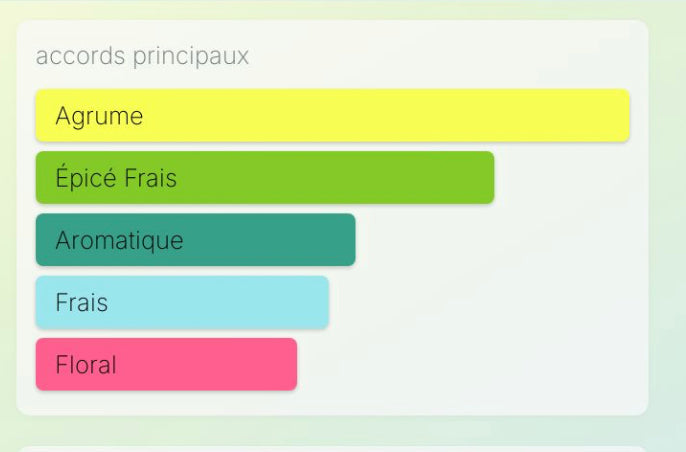 accords principaux

Agrume

Épicé Frais

Aromatique

Frais

Floral